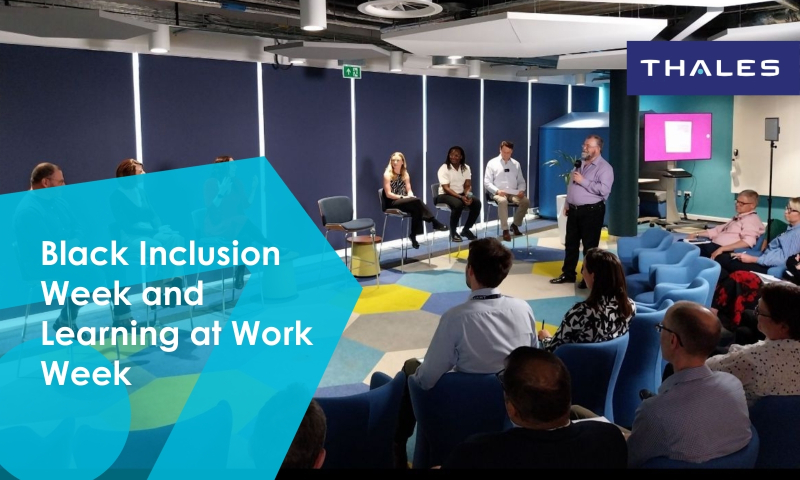 THALES

Black Inclusion Week and Learning at Work Week